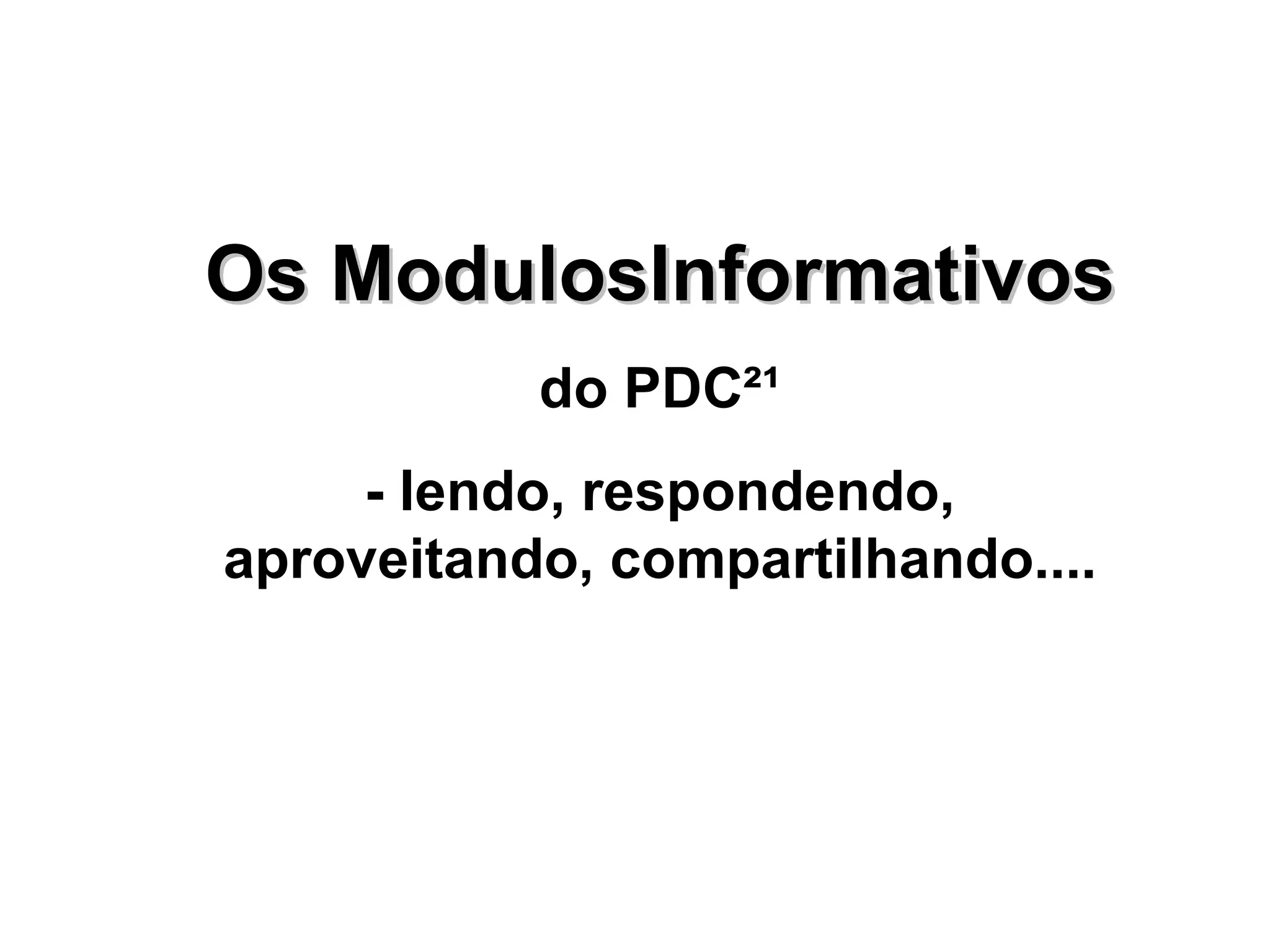 Os ModulosInformativos

do PDC²¹

- lendo, respondendo, aproveitando, compartilhando....